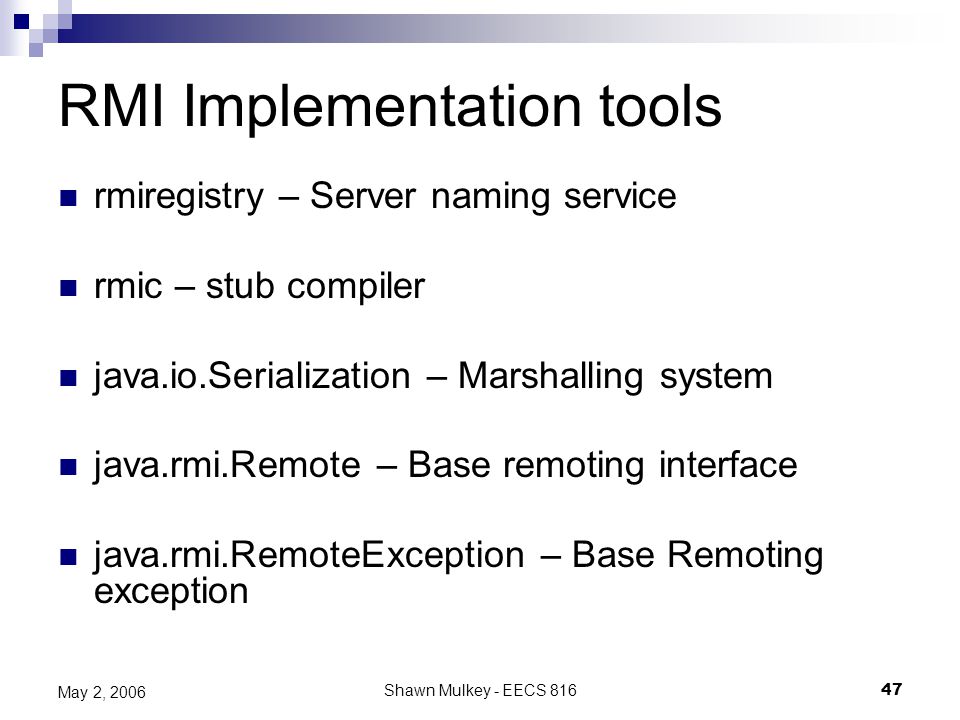 RMI Implementation tools

rmiregistry – Server naming service

rmic – stub compiler

java.io.Serialization – Marshalling system

java.rmi.Remote – Base remoting interface

java.rmi.RemoteException – Base Remoting exception

May 2, 2006

Shawn Mulkey - EECS 816

47